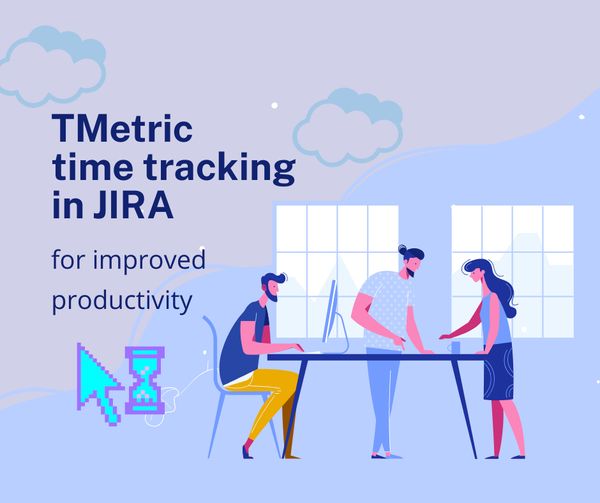 TMetric time tracking in JIRA

for improved productivity